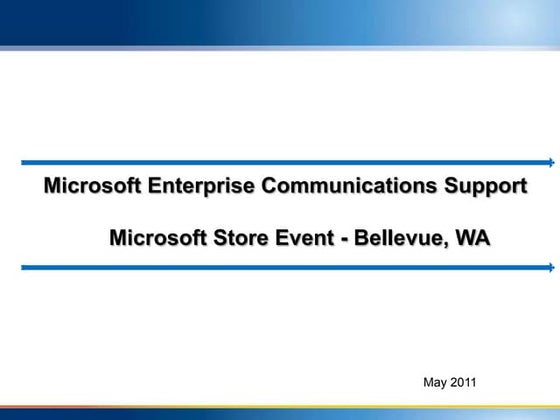 Microsoft Enterprise Communications Support

Microsoft Store Event - Bellevue, WA

May 2011